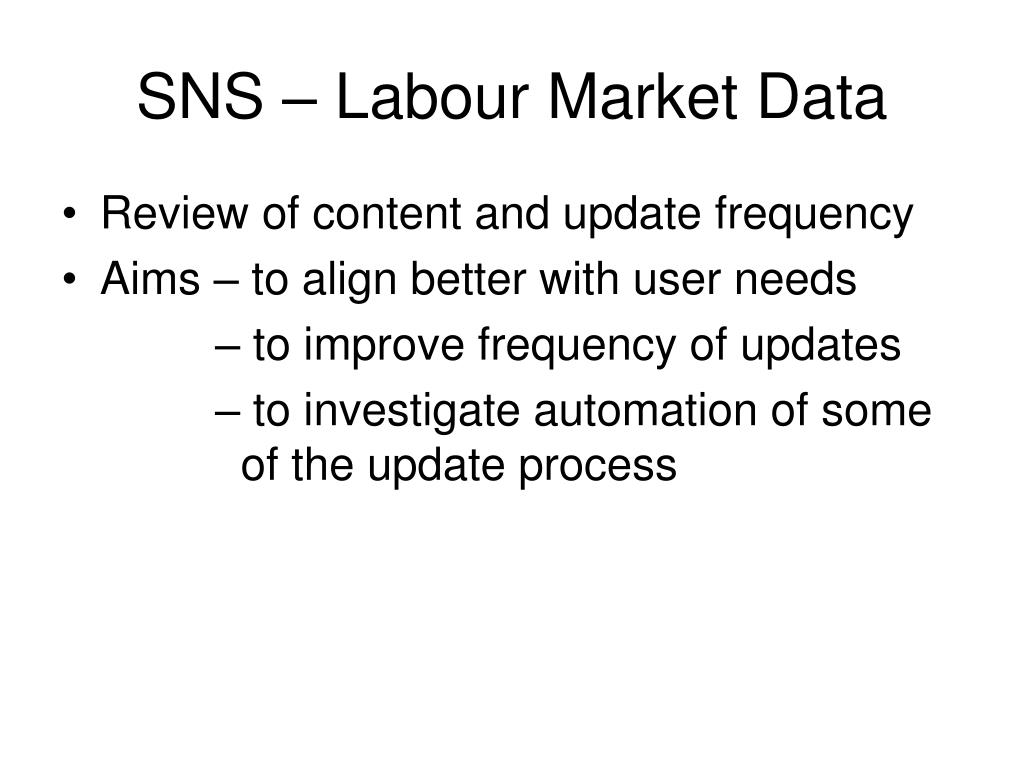 SNS – Labour Market Data

• Review of content and update frequency
• Aims – to align better with user needs
– to improve frequency of updates
– to investigate automation of some of the update process